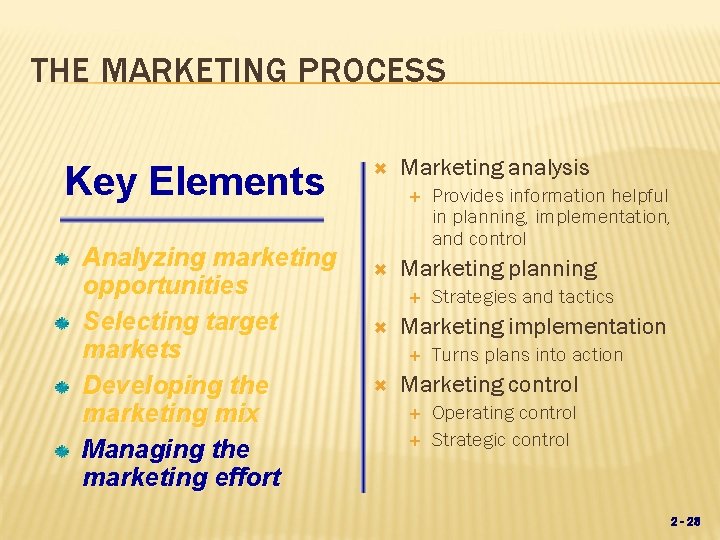 THE MARKETING PROCESS

Key Elements

Analyzing marketing opportunities

Selecting target markets

Developing the marketing mix

Managing the marketing effort

Marketing analysis

Provides information helpful in planning, implementation, and control

Marketing planning

Strategies and tactics

Marketing implementation

Turns plans into action

Marketing control

Operating control

Strategic control

2 - 28